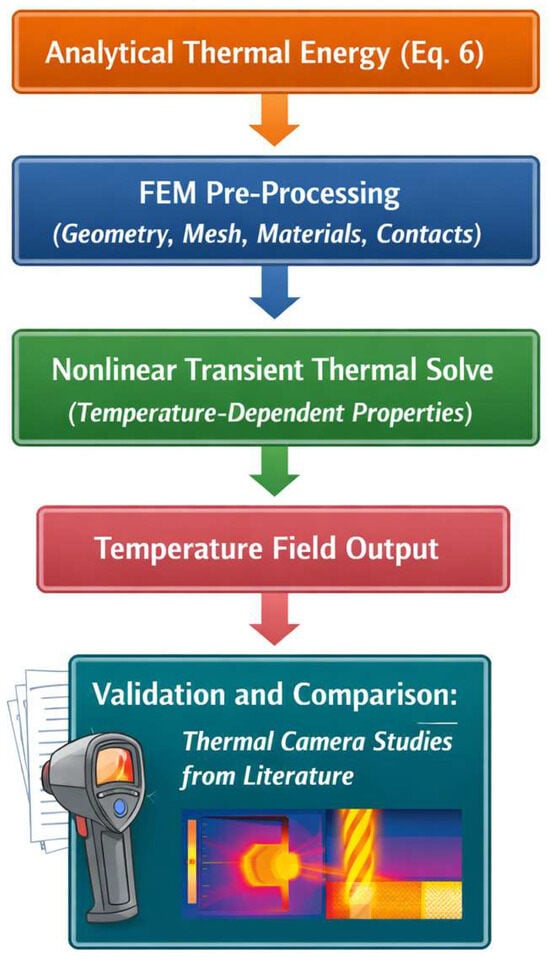 Analytical Thermal Energy (Eq. 6)

FEM Pre-Processing
(Geometry, Mesh, Materials, Contacts)

Nonlinear Transient Thermal Solve
(Temperature-Dependent Properties)

Temperature Field Output

Validation and Comparison:
Thermal Camera Studies from Literature